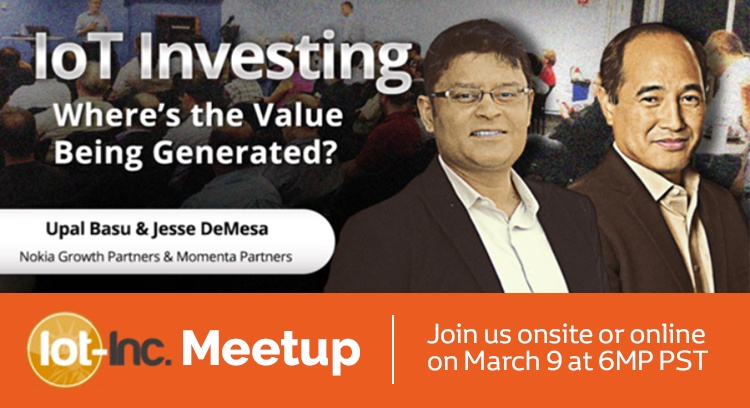 IoT Investing
Where's the Value Being Generated?

Upal Basu & Jesse DeMesa
Nokia Growth Partners & Momenta Partners

Iot-Inc. Meetup

Join us onsite or online on March 9 at 6MP PST